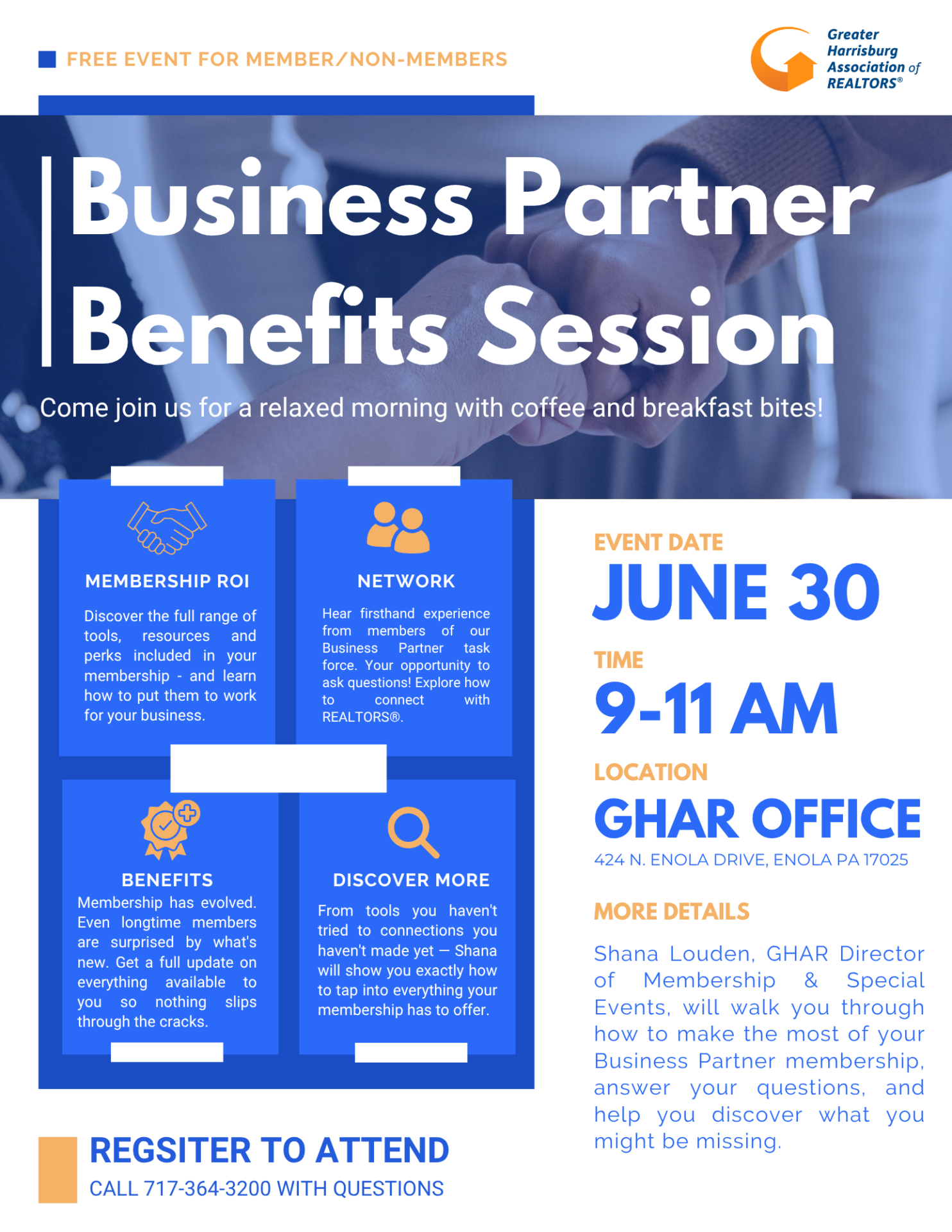 FREE EVENT FOR MEMBER/NON-MEMBERS

Greater
Harrisburg
Association of
REALTORS®

Business Partner Benefits Session

Come join us for a relaxed morning with coffee and breakfast bites!

MEMBERSHIP ROI

Discover the full range of tools, resources and perks included in your membership - and learn how to put them to work for your business.

NETWORK

Hear firsthand experience from members of our Business Partner task force. Your opportunity to ask questions! Explore how to connect with REALTORS®.

BENEFITS

Membership has evolved. Even longtime members are surprised by what's new. Get a full update on everything available to you so nothing slips through the cracks.

DISCOVER MORE

From tools you haven't tried to connections you haven't made yet — Shana will show you exactly how to tap into everything your membership has to offer.

EVENT DATE
JUNE 30

TIME
9-11 AM

LOCATION
GHAR OFFICE
424 N. ENOLA DRIVE, ENOLA PA 17025

MORE DETAILS

Shana Louden, GHAR Director of Membership & Special Events, will walk you through how to make the most of your Business Partner membership, answer your questions, and help you discover what you might be missing.

REGSITER TO ATTEND
CALL 717-364-3200 WITH QUESTIONS